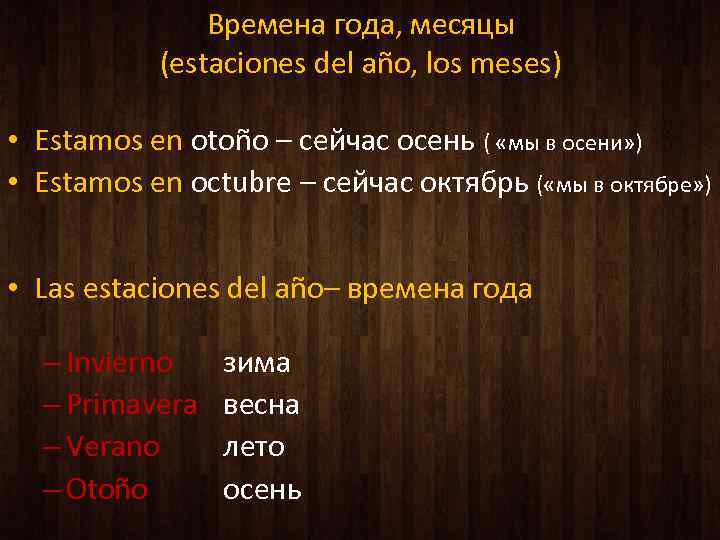 Времена года, месяцы
(estaciones del año, los meses)

• Estamos en otoño – сейчас осень ( «мы в осени»)
• Estamos en octubre – сейчас октябрь («мы в октябре»)

• Las estaciones del año– времена года

– Invierno зима
– Primavera весна
– Verano лето
– Otoño осень